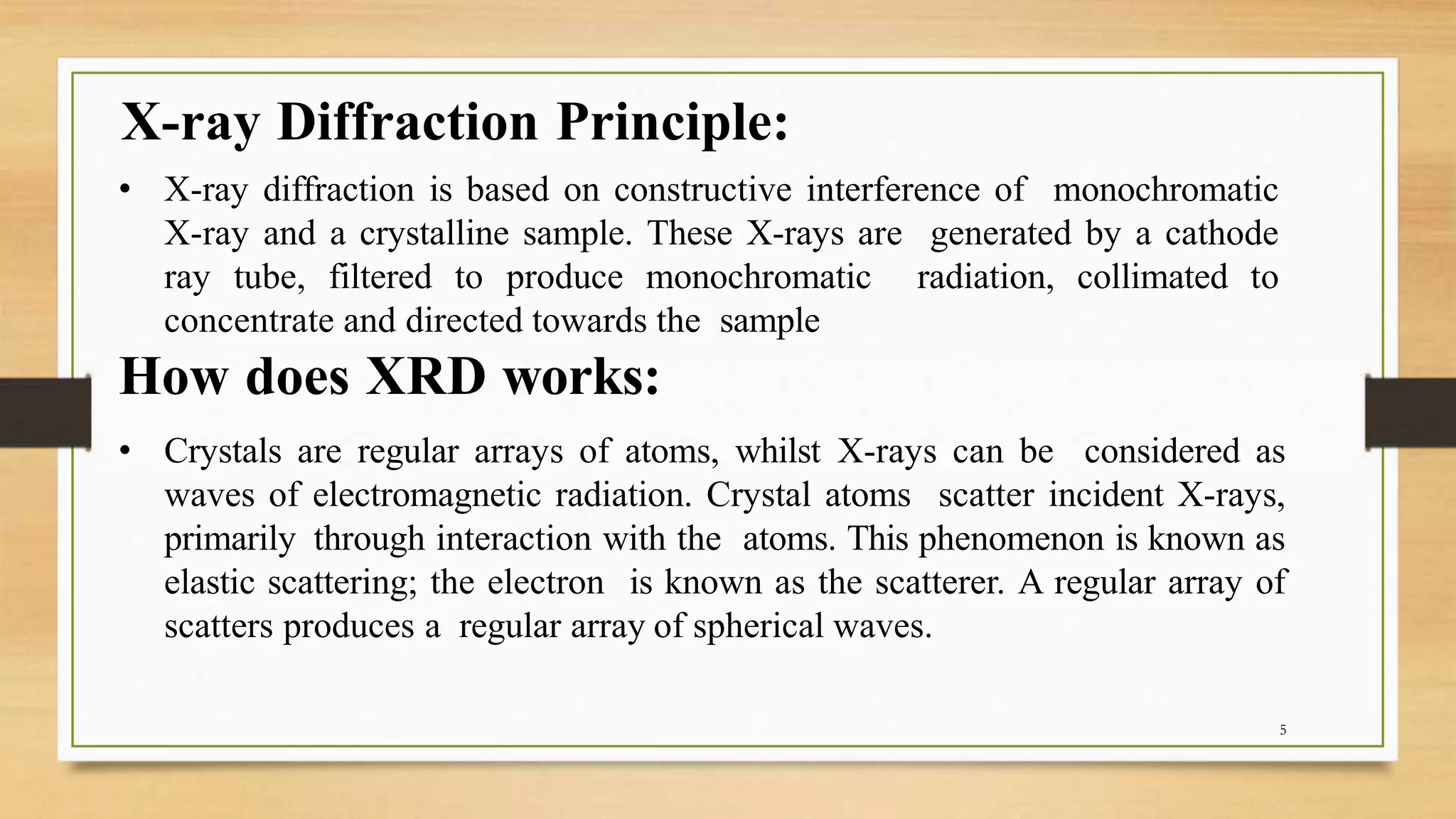 X-ray Diffraction Principle:

• X-ray diffraction is based on constructive interference of monochromatic X-ray and a crystalline sample. These X-rays are generated by a cathode ray tube, filtered to produce monochromatic radiation, collimated to concentrate and directed towards the sample

How does XRD works:

• Crystals are regular arrays of atoms, whilst X-rays can be considered as waves of electromagnetic radiation. Crystal atoms scatter incident X-rays, primarily through interaction with the atoms. This phenomenon is known as elastic scattering; the electron is known as the scatterer. A regular array of scatters produces a regular array of spherical waves.

5